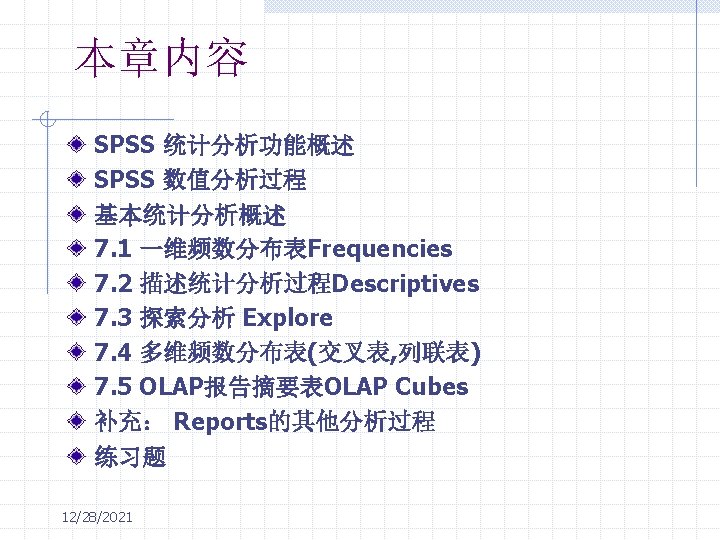 本章内容

SPSS 统计分析功能概述
SPSS 数值分析过程
基本统计分析概述
7.1 一维频数分布表Frequencies
7.2 描述统计分析过程Descriptives
7.3 探索分析 Explore
7.4 多维频数分布表(交叉表,列联表)
7.5 OLAP报告摘要表OLAP Cubes
补充： Reports的其他分析过程
练习题

12/28/2021